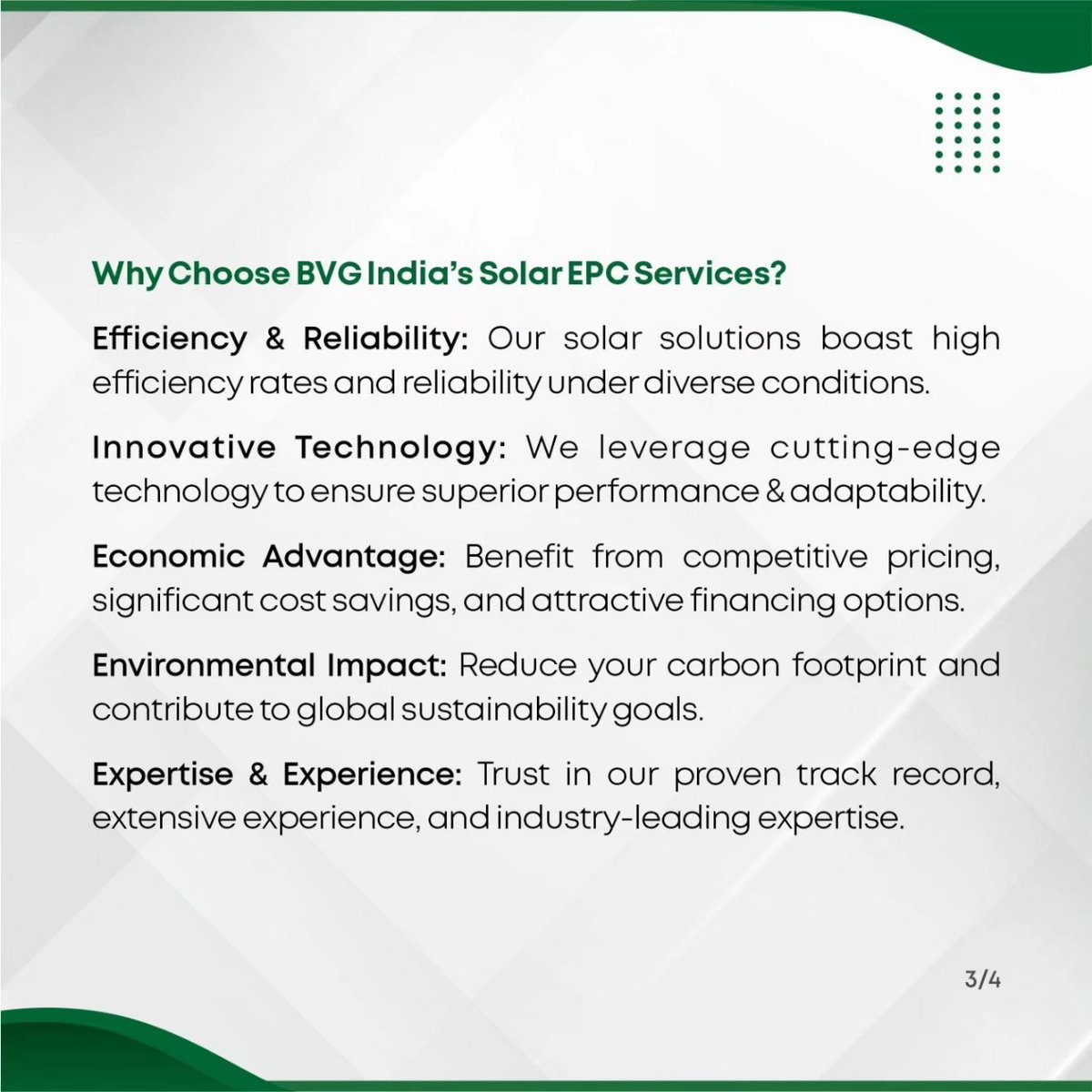 Why Choose BVG India's Solar EPC Services?

Efficiency & Reliability: Our solar solutions boast high efficiency rates and reliability under diverse conditions.

Innovative Technology: We leverage cutting-edge technology to ensure superior performance & adaptability.

Economic Advantage: Benefit from competitive pricing, significant cost savings, and attractive financing options.

Environmental Impact: Reduce your carbon footprint and contribute to global sustainability goals.

Expertise & Experience: Trust in our proven track record, extensive experience, and industry-leading expertise.

3/4